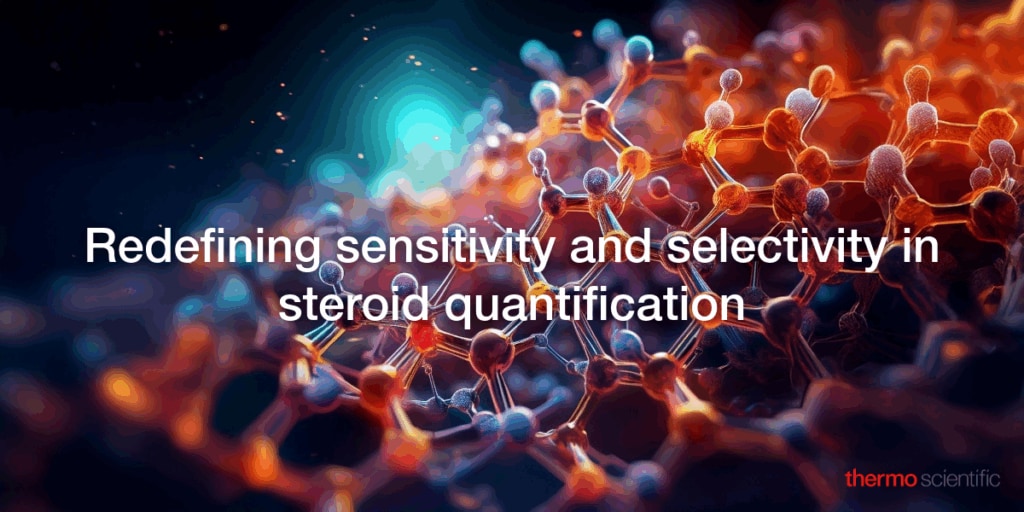 Redefining sensitivity and selectivity in steroid quantification

thermo scientific